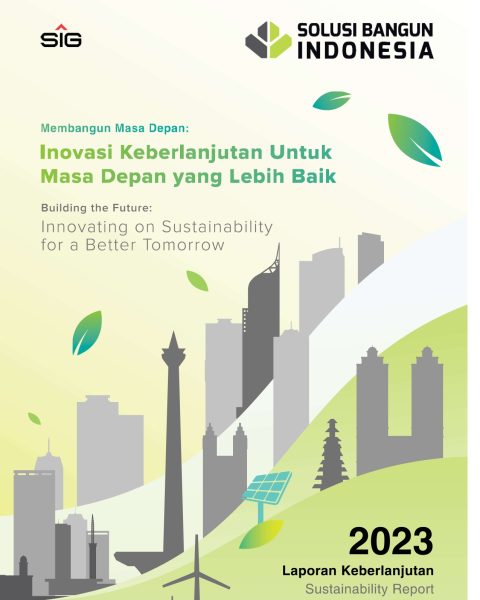 SIG

SOLUSI BANGUN INDONESIA

Membangun Masa Depan:
Inovasi Keberlanjutan Untuk Masa Depan yang Lebih Baik

Building the Future:
Innovating on Sustainability for a Better Tomorrow

2023
Laporan Keberlanjutan
Sustainability Report